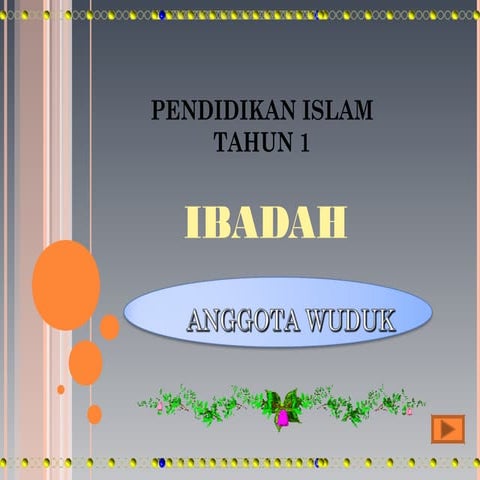 PENDIDIKAN ISLAM
TAHUN 1

IBADAH

ANGGOTA WUDUK